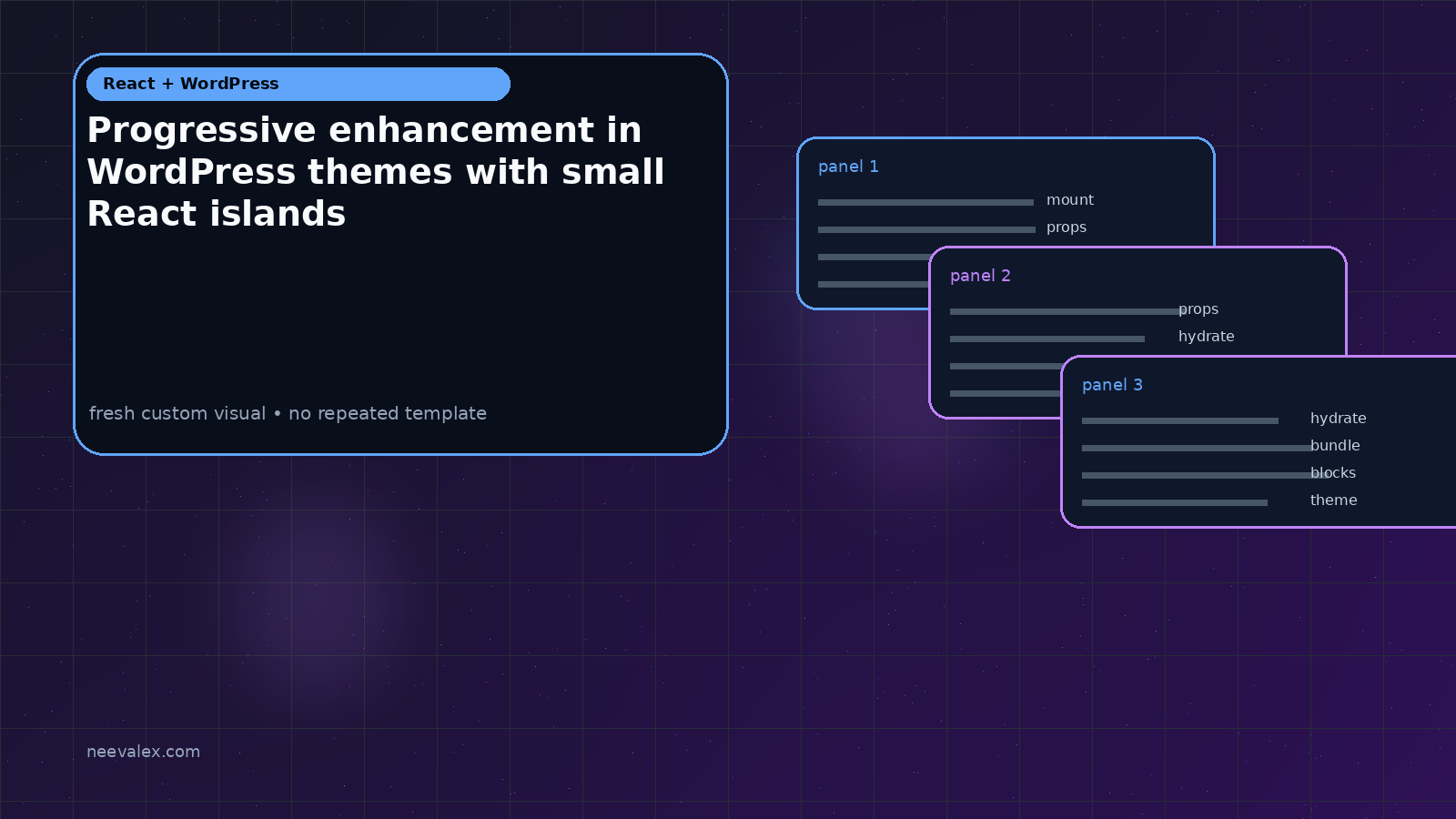 React + WordPress

Progressive enhancement in WordPress themes with small React islands

fresh custom visual • no repeated template

panel 1
mount
props

panel 2
props
hydrate

panel 3
hydrate
bundle
blocks
theme

neevalex.com